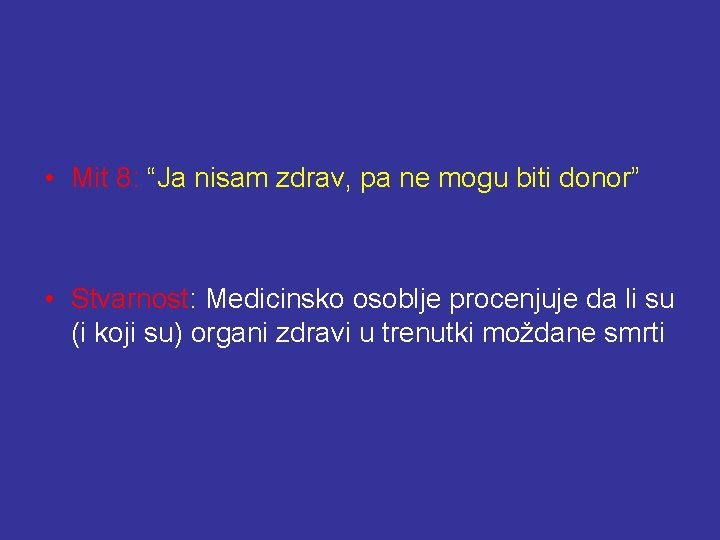 • Mit 8: “Ja nisam zdrav, pa ne mogu biti donor”

• Stvarnost: Medicinsko osoblje procenjuje da li su (i koji su) organi zdravi u trenutki moždane smrti